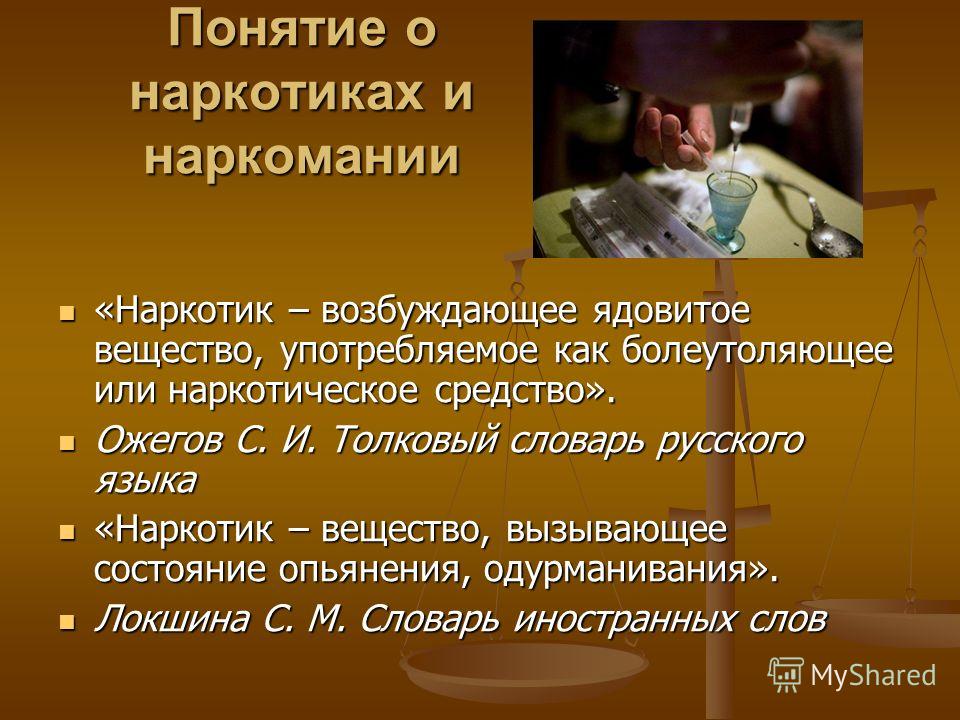 Понятие о наркотиках и наркомании

«Наркотик – возбуждающее ядовитое вещество, употребляемое как болеутоляющее или наркотическое средство».

Ожегов С. И. Толковый словарь русского языка

«Наркотик – вещество, вызывающее состояние опьянения, одурманивания».

Локшина С. М. Словарь иностранных слов

MyShared